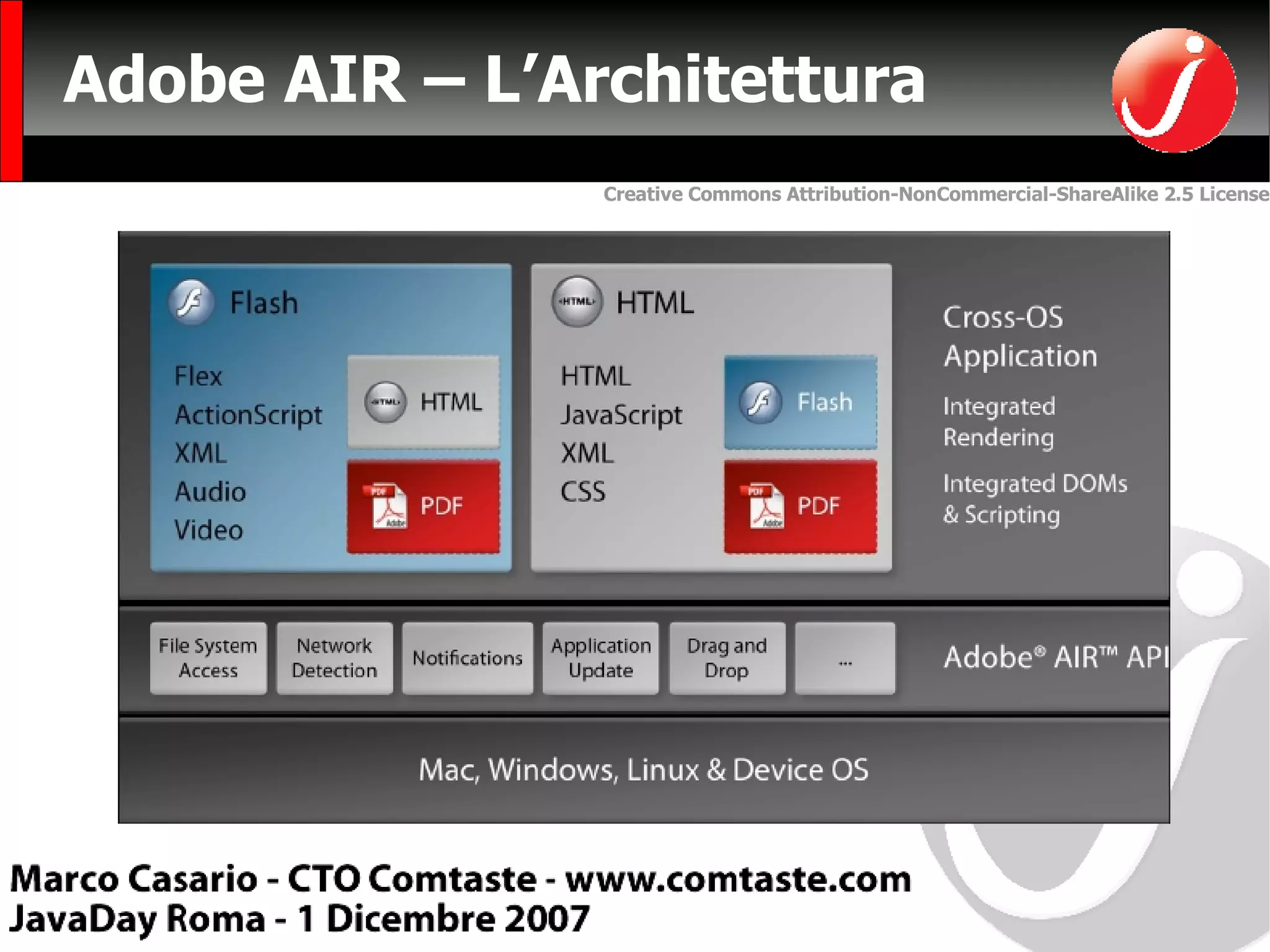 Adobe AIR – L'Architettura

Creative Commons Attribution-NonCommercial-ShareAlike 2.5 License

Flash

Flex
ActionScript
XML
Audio
Video

HTML

PDF

HTML

HTML
JavaScript
XML
CSS

Flash

PDF

Cross-OS Application

Integrated Rendering

Integrated DOMs & Scripting

File System Access

Network Detection

Notifications

Application Update

Drag and Drop

...

Adobe® AIR™ API

Mac, Windows, Linux & Device OS

Marco Casario - CTO Comtaste - www.comtaste.com
JavaDay Roma - 1 Dicembre 2007